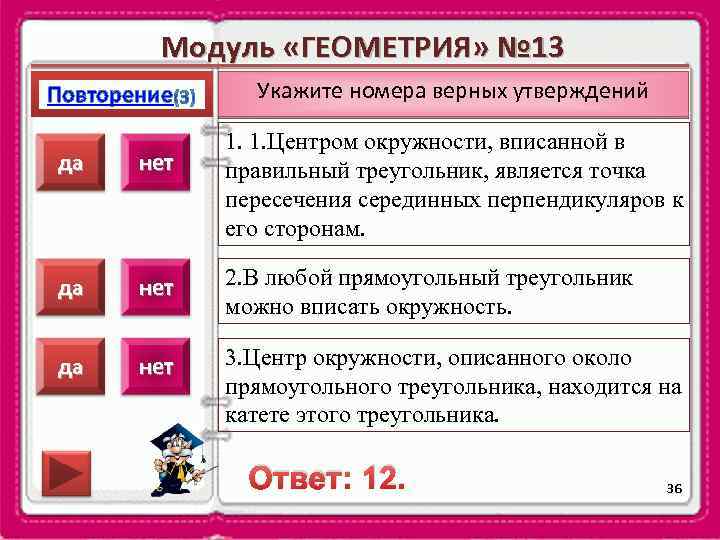 Модуль «ГЕОМЕТРИЯ» №13

Повторение(3)

Укажите номера верных утверждений

да

нет

1. 1.Центром окружности, вписанной в правильный треугольник, является точка пересечения серединных перпендикуляров к его сторонам.

да

нет

2.В любой прямоугольный треугольник можно вписать окружность.

да

нет

3.Центр окружности, описанного около прямоугольного треугольника, находится на катете этого треугольника.

Ответ: 12.

36